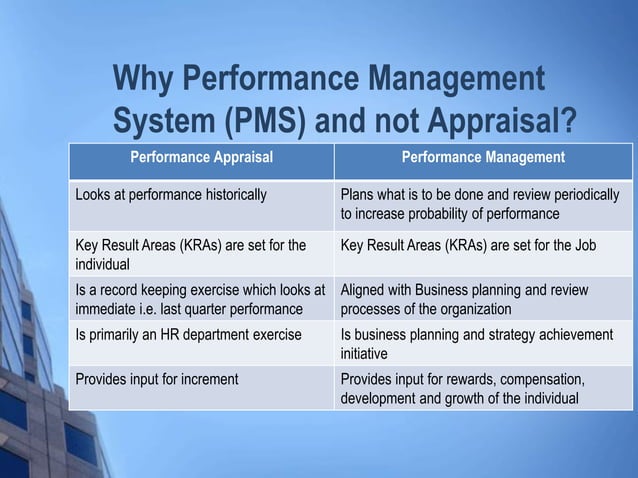 Why Performance Management System (PMS) and not Appraisal?

| Performance Appraisal | Performance Management |
|---|---|
| Looks at performance historically | Plans what is to be done and review periodically to increase probability of performance |
| Key Result Areas (KRAs) are set for the individual | Key Result Areas (KRAs) are set for the Job |
| Is a record keeping exercise which looks at immediate i.e. last quarter performance | Aligned with Business planning and review processes of the organization |
| Is primarily an HR department exercise | Is business planning and strategy achievement initiative |
| Provides input for increment | Provides input for rewards, compensation, development and growth of the individual |